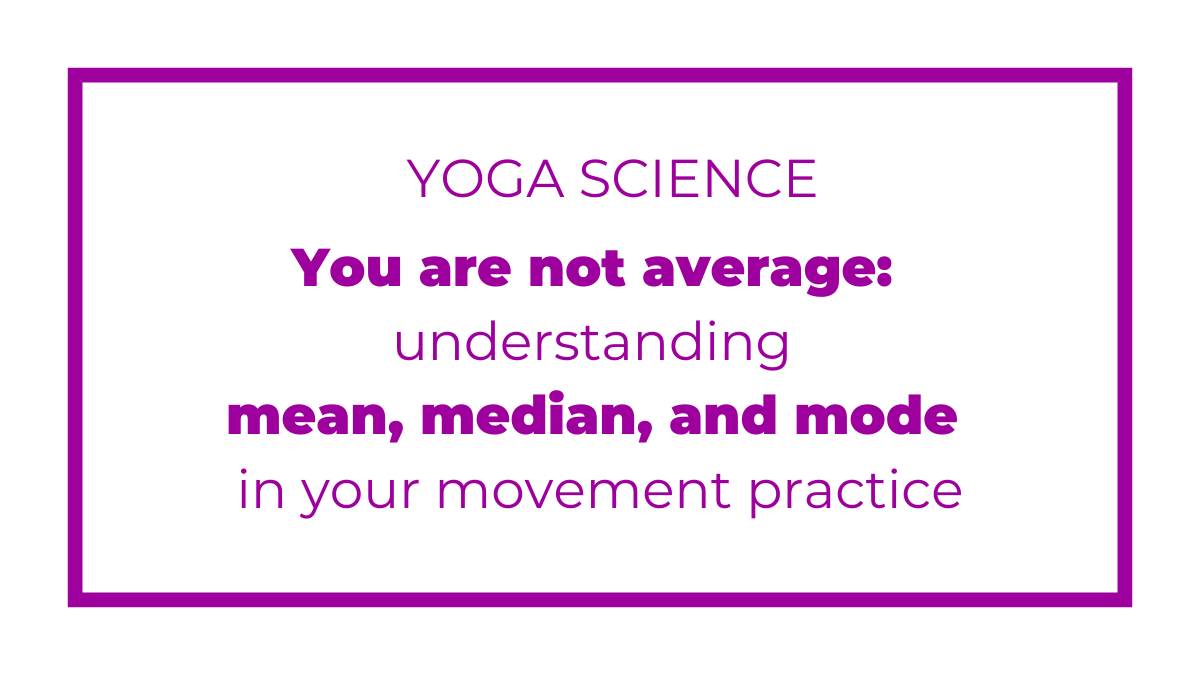 YOGA SCIENCE

You are not average: understanding mean, median, and mode in your movement practice